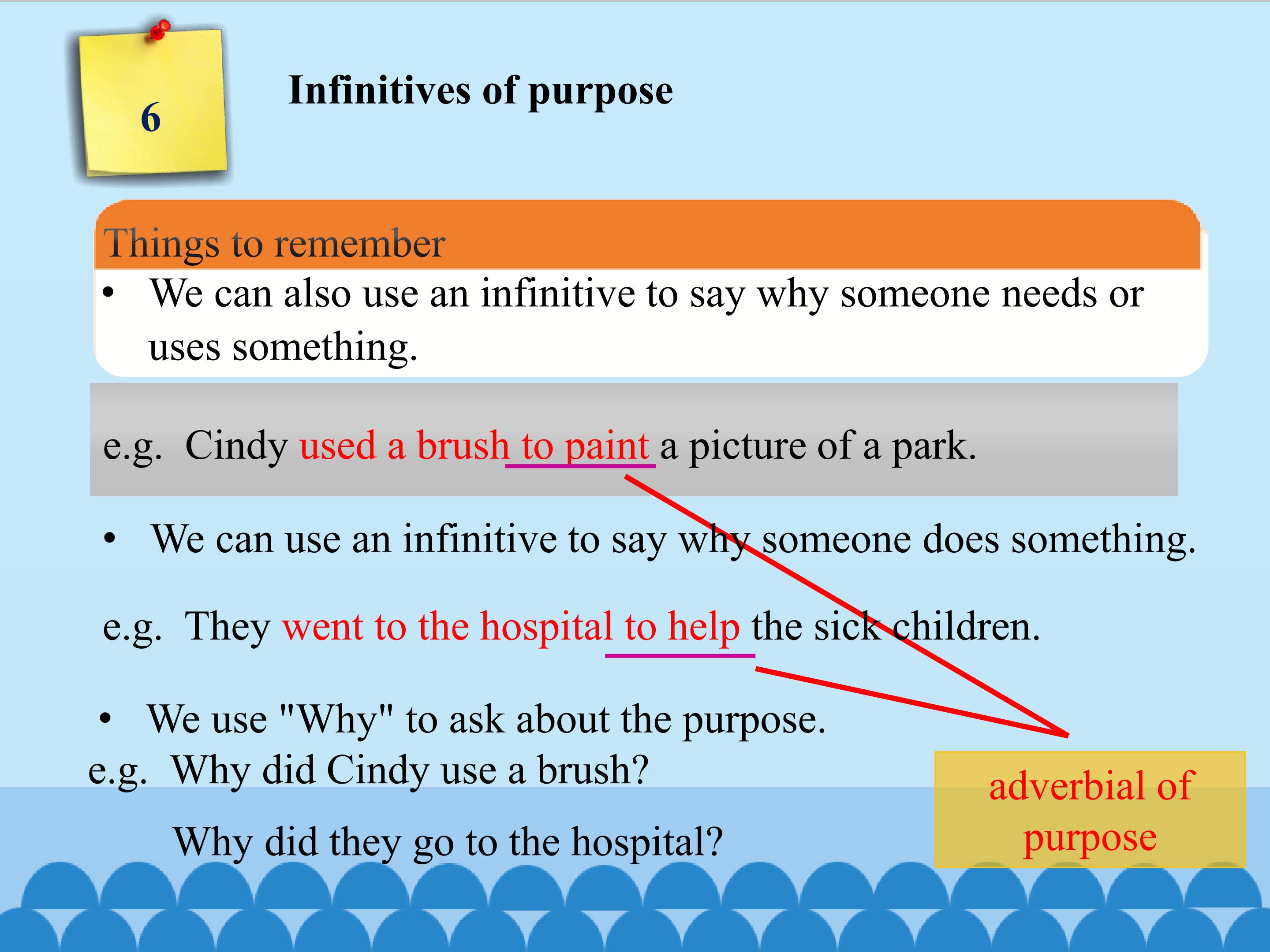 6

Infinitives of purpose

Things to remember

• We can also use an infinitive to say why someone needs or uses something.

e.g. Cindy used a brush to paint a picture of a park.

• We can use an infinitive to say why someone does something.

e.g. They went to the hospital to help the sick children.

• We use "Why" to ask about the purpose.

e.g. Why did Cindy use a brush?

Why did they go to the hospital?

adverbial of purpose